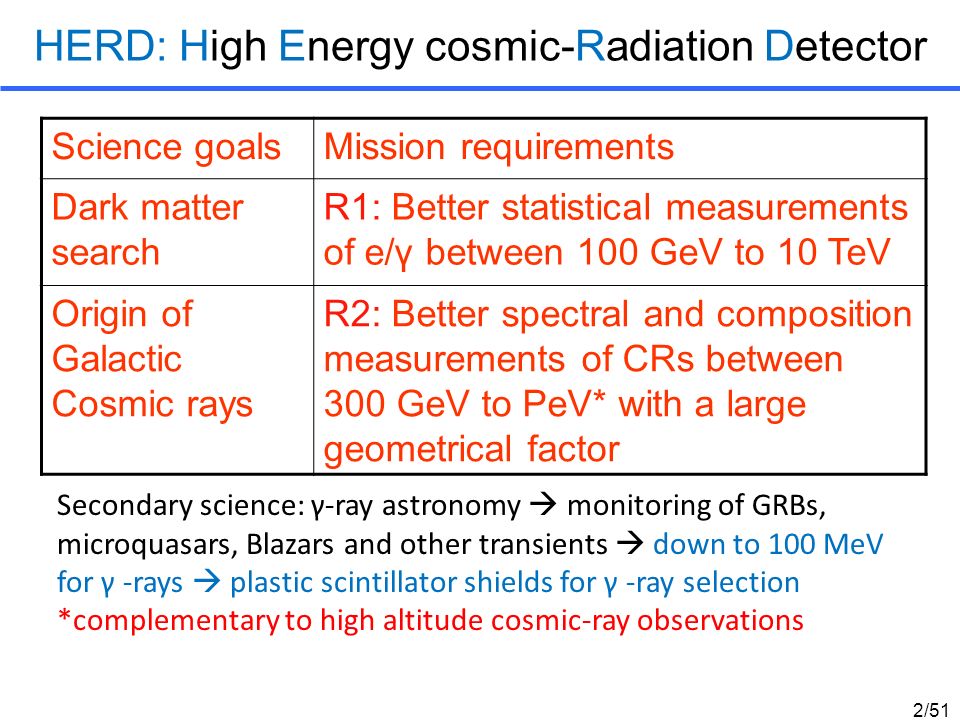 HERD: High Energy cosmic-Radiation Detector

| Science goals | Mission requirements |
|---|---|
| Dark matter search | R1: Better statistical measurements of e/γ between 100 GeV to 10 TeV |
| Origin of Galactic Cosmic rays | R2: Better spectral and composition measurements of CRs between 300 GeV to PeV* with a large geometrical factor |

Secondary science: γ-ray astronomy → monitoring of GRBs, microquasars, Blazars and other transients → down to 100 MeV for γ -rays → plastic scintillator shields for γ -ray selection
*complementary to high altitude cosmic-ray observations

2/51